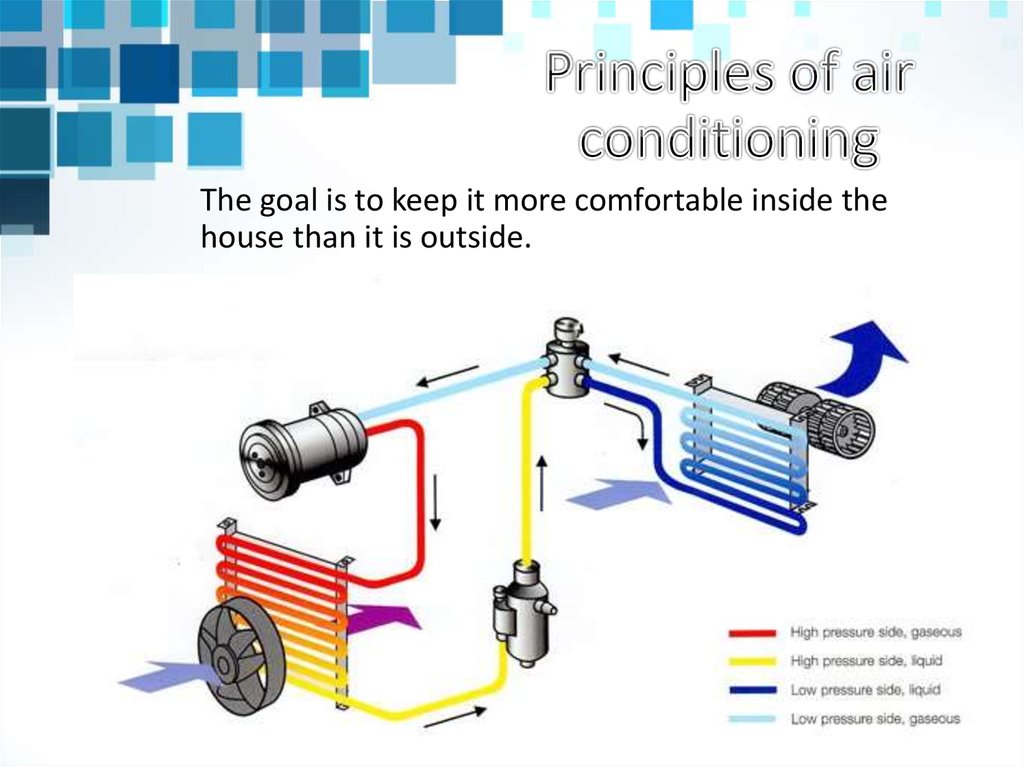 Principles of air conditioning

The goal is to keep it more comfortable inside the house than it is outside.

High pressure side, gaseous
High pressure side, liquid
Low pressure side, liquid
Low pressure side, gaseous